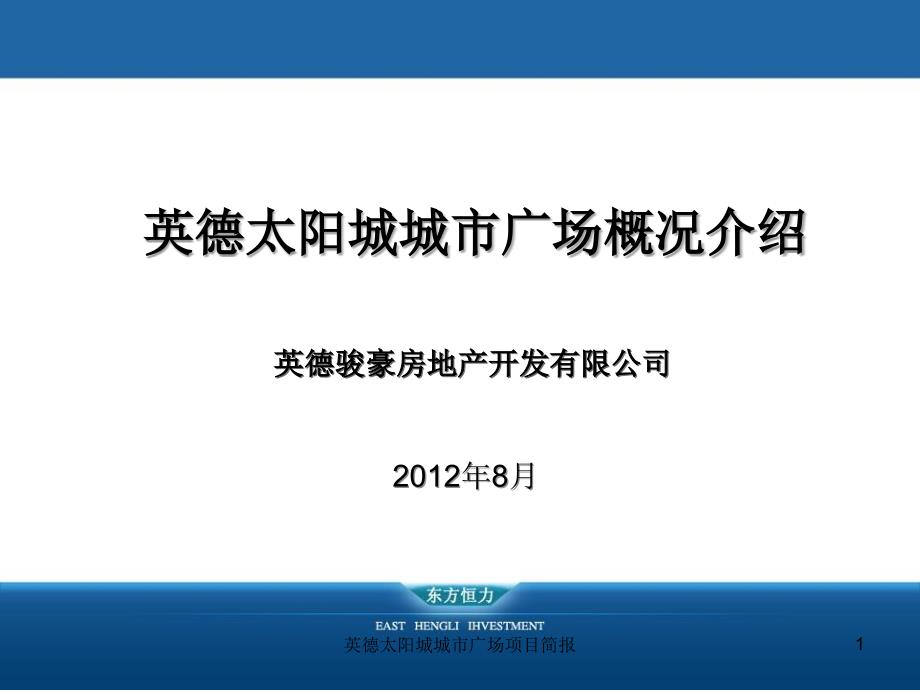 英德太阳城城市广场概况介绍

英德骏豪房地产开发有限公司

2012年8月

东方恒力

EAST HENGLI IHVESTMENT

英德太阳城城市广场项目简报

1